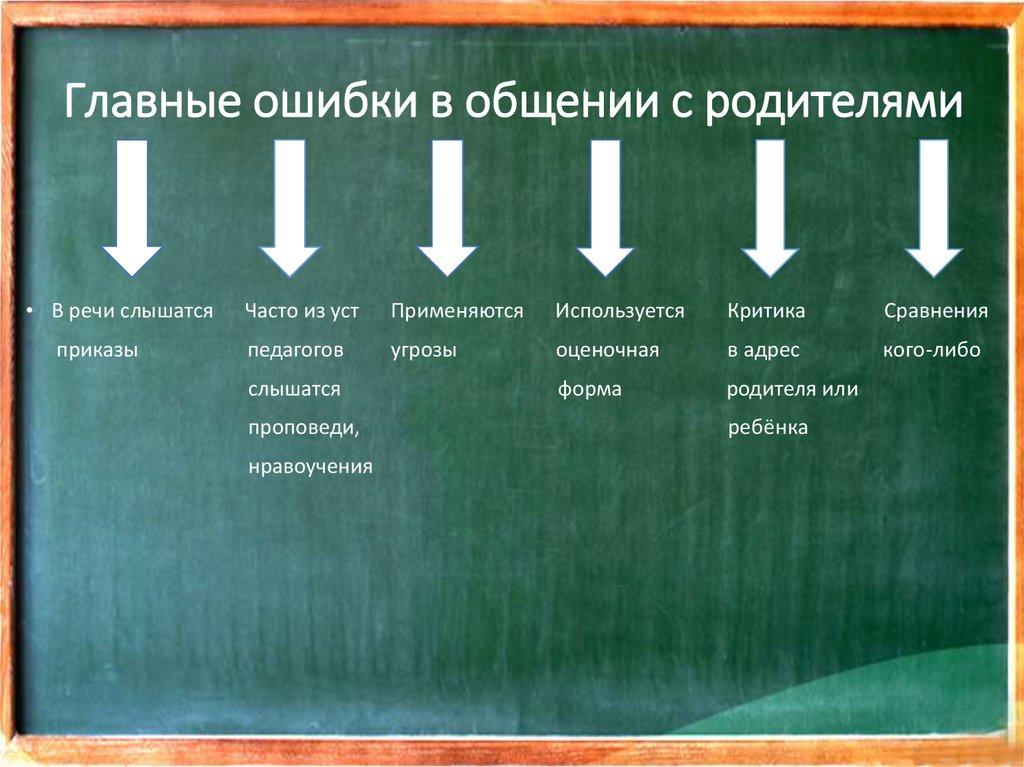 Главные ошибки в общении с родителями

• В речи слышатся приказы

Часто из уст педагогов слышатся проповеди, нравоучения

Применяются угрозы

Используется оценочная форма

Критика в адрес родителя или ребёнка

Сравнения кого-либо